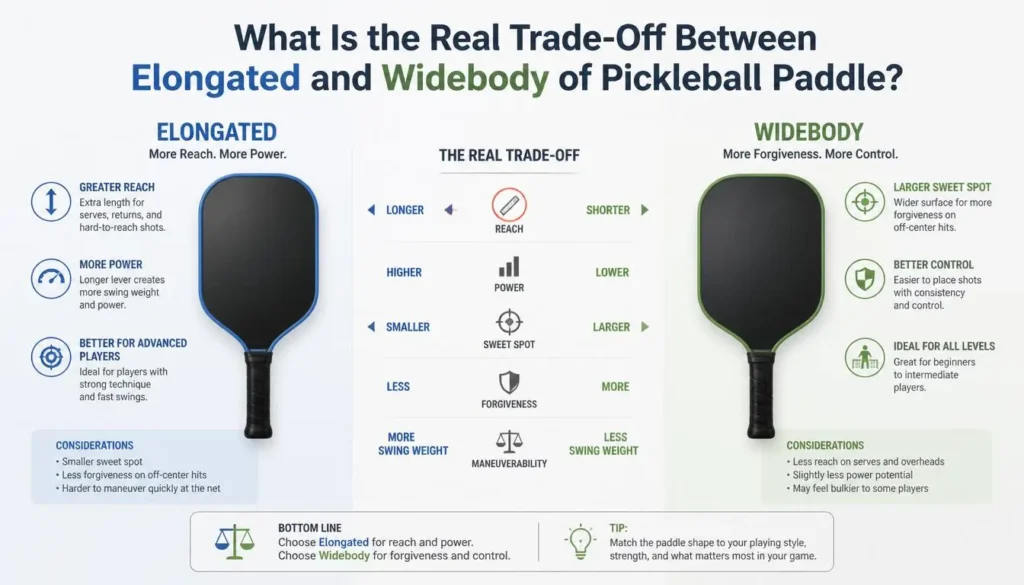 What Is the Real Trade-Off Between Elongated and Widebody of Pickleball Paddle?

ELONGATED
More Reach. More Power.

GREATER REACH
Extra length for serves, returns, and hard-to-reach shots.

MORE POWER
Longer lever creates more swing weight and power.

BETTER FOR ADVANCED PLAYERS
Ideal for players with strong technique and fast swings.

CONSIDERATIONS
• Smaller sweet spot
• Less forgiveness on off-center hits
• Harder to maneuver quickly at the net

THE REAL TRADE-OFF

| | | |
|---|---|---|
| LONGER | REACH | SHORTER |
| HIGHER | POWER | LOWER |
| SMALLER | SWEET SPOT | LARGER |
| LESS | FORGIVENESS | MORE |
| MORE SWING WEIGHT | MANEUVERABILITY | LESS SWING WEIGHT |

WIDEBODY
More Forgiveness. More Control.

LARGER SWEET SPOT
Wider surface for more forgiveness on off-center hits.

BETTER CONTROL
Easier to place shots with consistency and control.

IDEAL FOR ALL LEVELS
Great for beginners to intermediate players.

CONSIDERATIONS
• Less reach on serves and overheads
• Slightly less power potential
• May feel bulkier to some players

BOTTOM LINE
Choose Elongated for reach and power.
Choose Widebody for forgiveness and control.

TIP:
Match the paddle shape to your playing style, strength, and what matters most in your game.